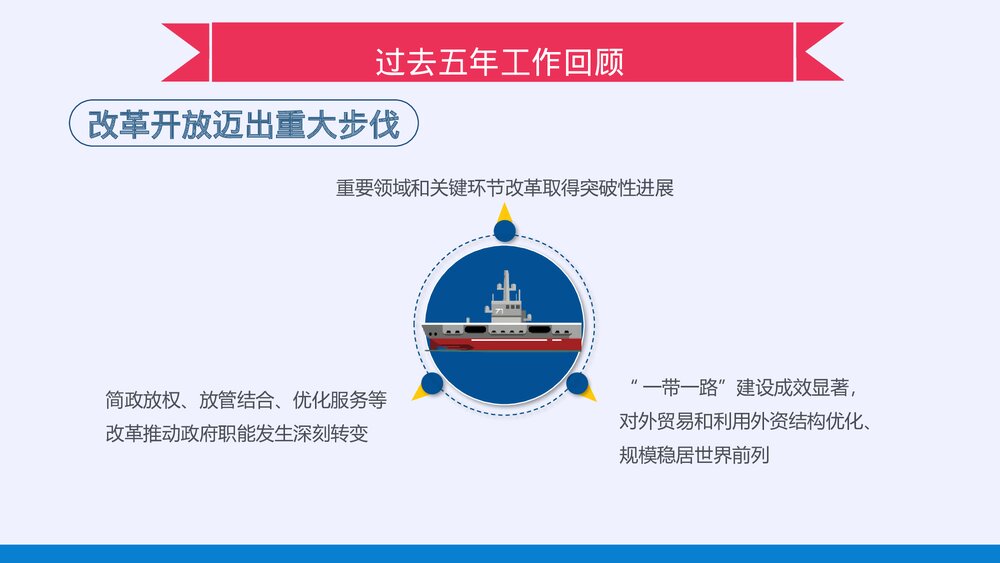 过去五年工作回顾

改革开放迈出重大步伐

重要领域和关键环节改革取得突破性进展

简政放权、放管结合、优化服务等改革推动政府职能发生深刻转变

“一带一路”建设成效显著，对外贸易和利用外资结构优化、规模稳居世界前列